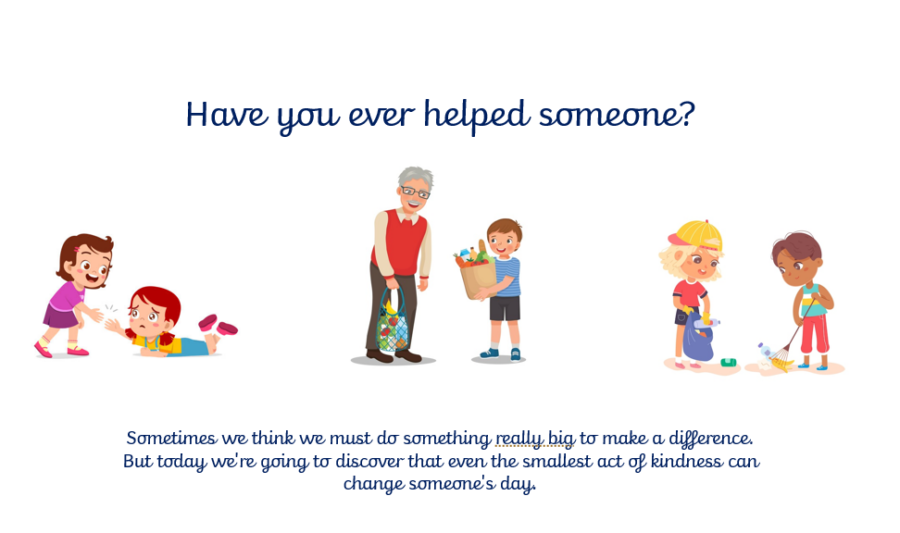 Have you ever helped someone?

Sometimes we think we must do something really big to make a difference. But today we're going to discover that even the smallest act of kindness can change someone's day.